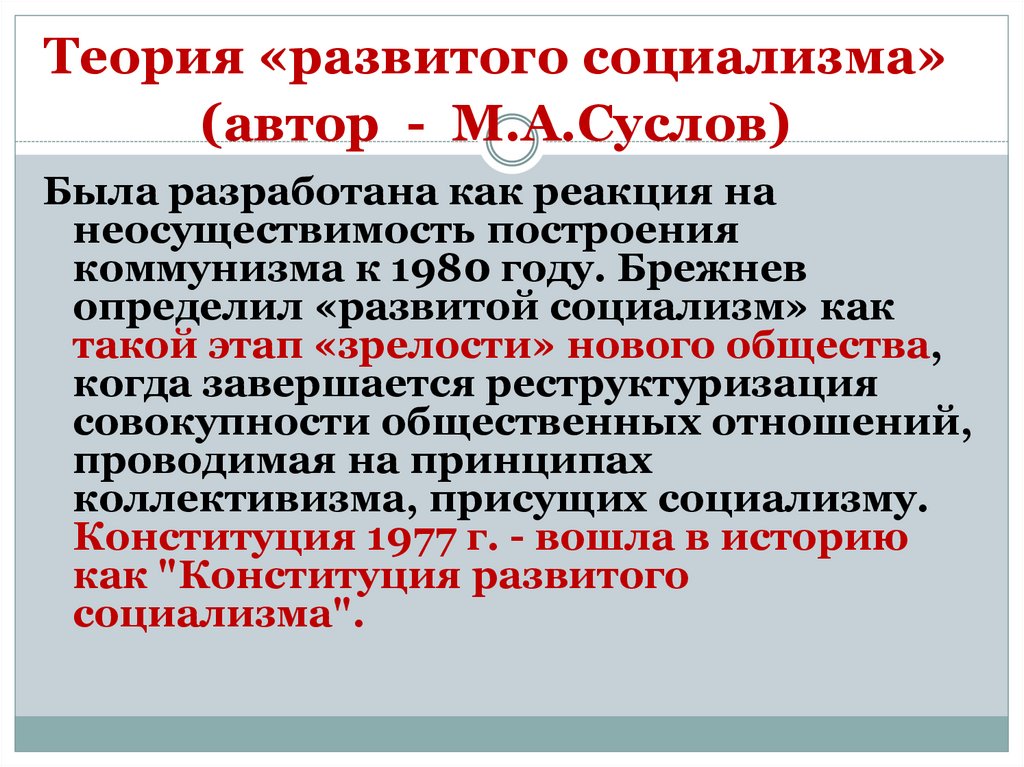 Теория «развитого социализма» (автор - М.А.Суслов)

Была разработана как реакция на неосуществимость построения коммунизма к 1980 году. Брежнев определил «развитой социализм» как такой этап «зрелости» нового общества, когда завершается реструктуризация совокупности общественных отношений, проводимая на принципах коллективизма, присущих социализму. Конституция 1977 г. - вошла в историю как "Конституция развитого социализма".